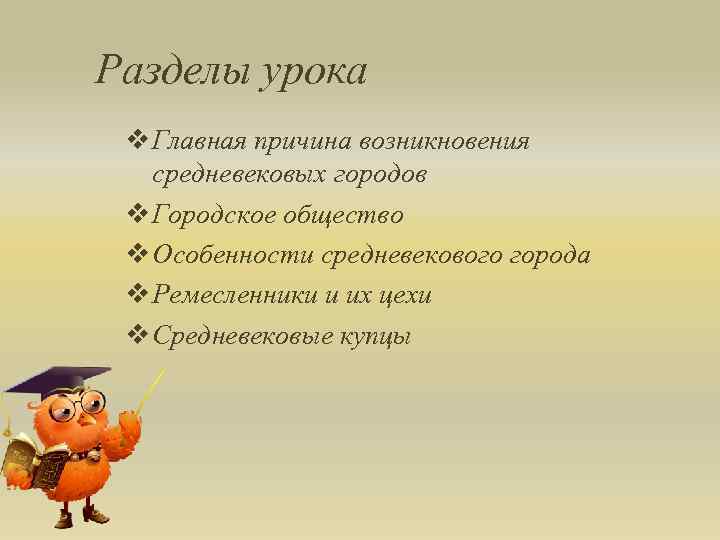 Разделы урока

❖ Главная причина возникновения средневековых городов
❖ Городское общество
❖ Особенности средневекового города
❖ Ремесленники и их цехи
❖ Средневековые купцы